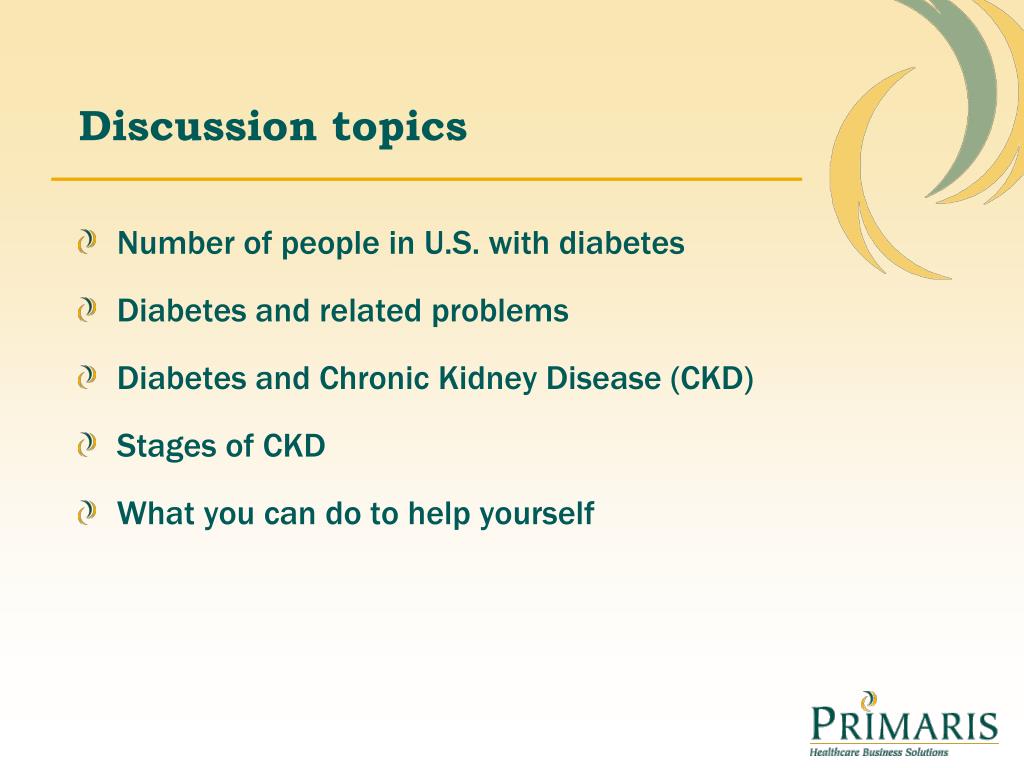 Discussion topics

Number of people in U.S. with diabetes

Diabetes and related problems

Diabetes and Chronic Kidney Disease (CKD)

Stages of CKD

What you can do to help yourself

PRIMARIS
Healthcare Business Solutions